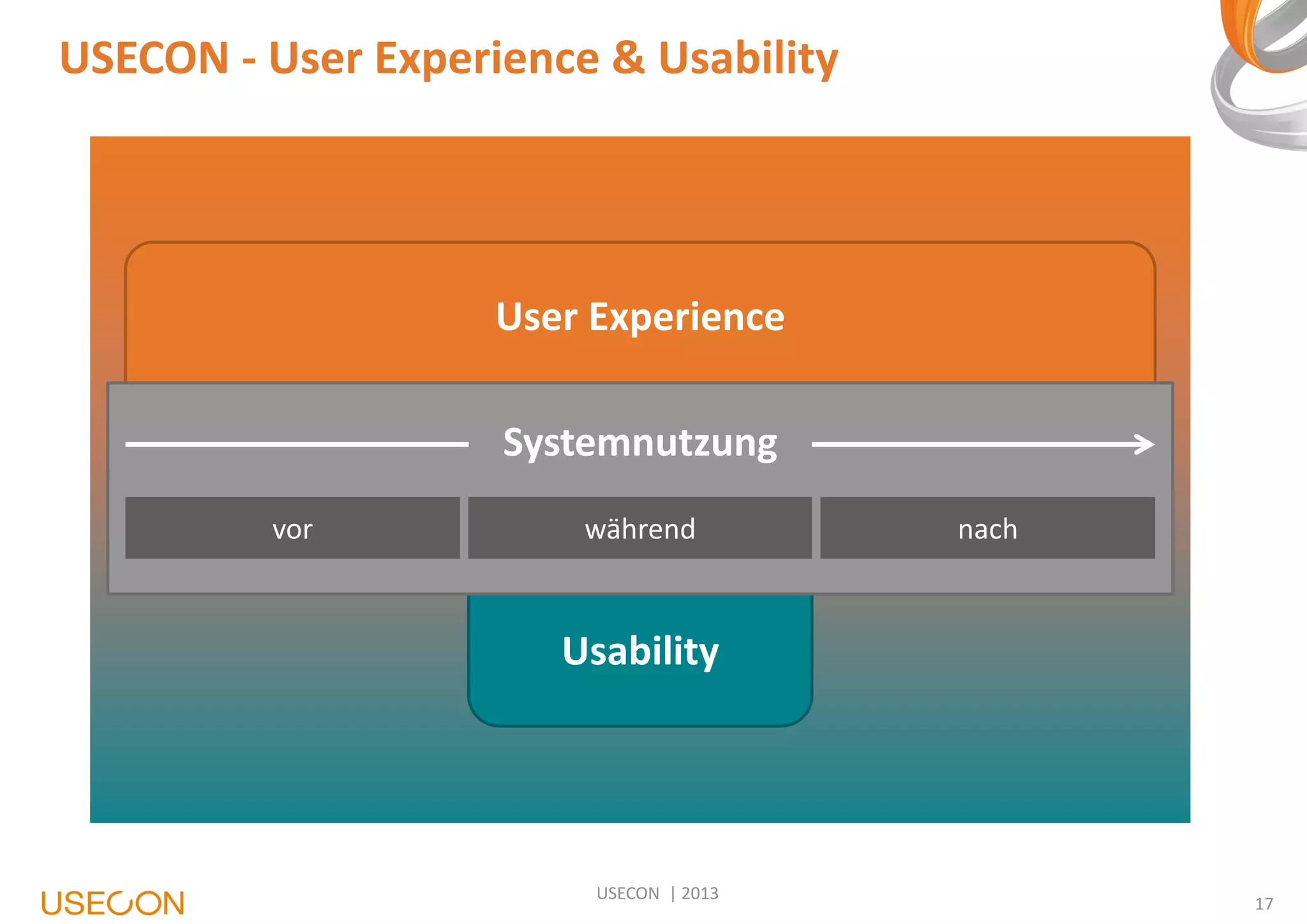 USECON - User Experience & Usability

User Experience

Systemnutzung

vor

während

nach

Usability

USECON

USECON | 2013

17